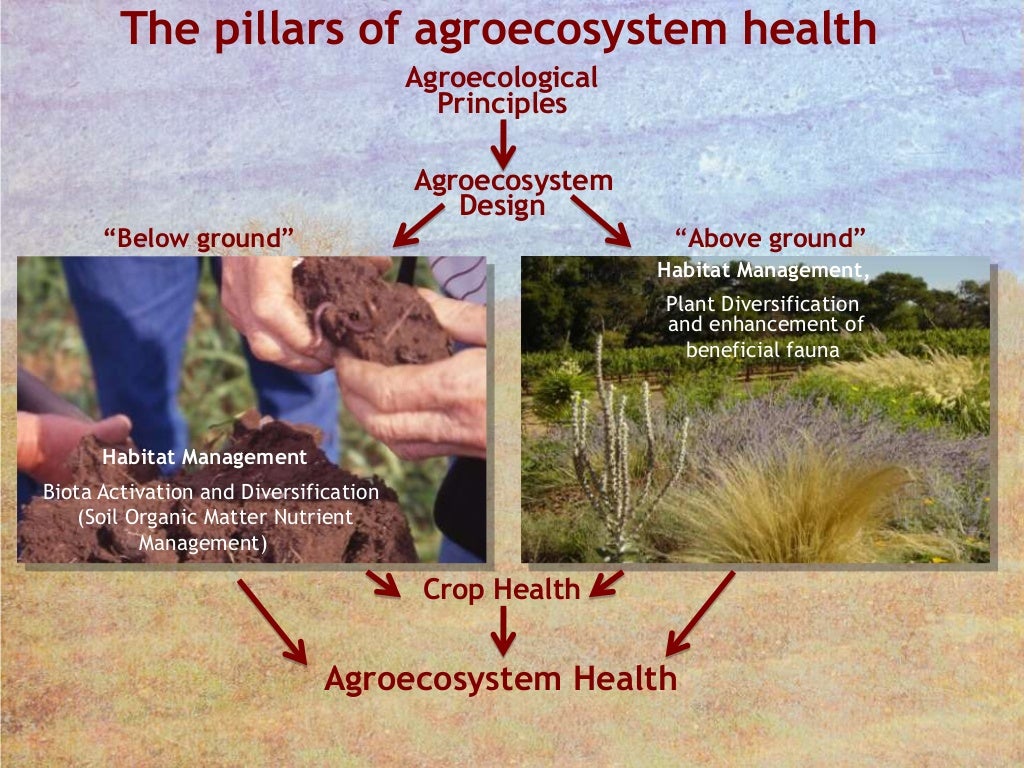 The pillars of agroecosystem health

Agroecological Principles

Agroecosystem Design

“Below ground”

“Above ground”

Habitat Management,

Plant Diversification and enhancement of beneficial fauna

Habitat Management

Biota Activation and Diversification (Soil Organic Matter Nutrient Management)

Crop Health

Agroecosystem Health